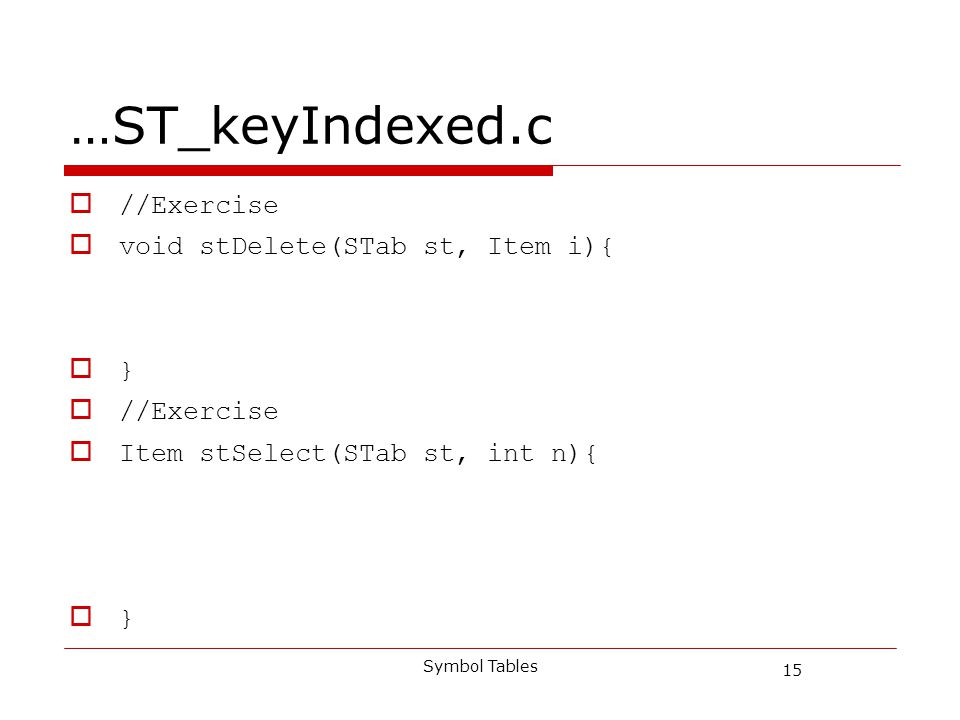 …ST_keyIndexed.c

//Exercise

void stDelete(STab st, Item i){

}

//Exercise

Item stSelect(STab st, int n){

}

Symbol Tables

15